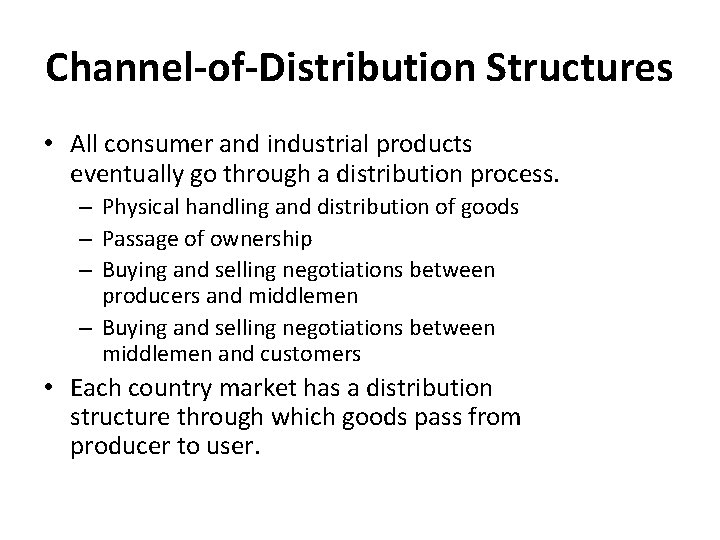 Channel-of-Distribution Structures

• All consumer and industrial products eventually go through a distribution process.
– Physical handling and distribution of goods
– Passage of ownership
– Buying and selling negotiations between producers and middlemen
– Buying and selling negotiations between middlemen and customers

• Each country market has a distribution structure through which goods pass from producer to user.